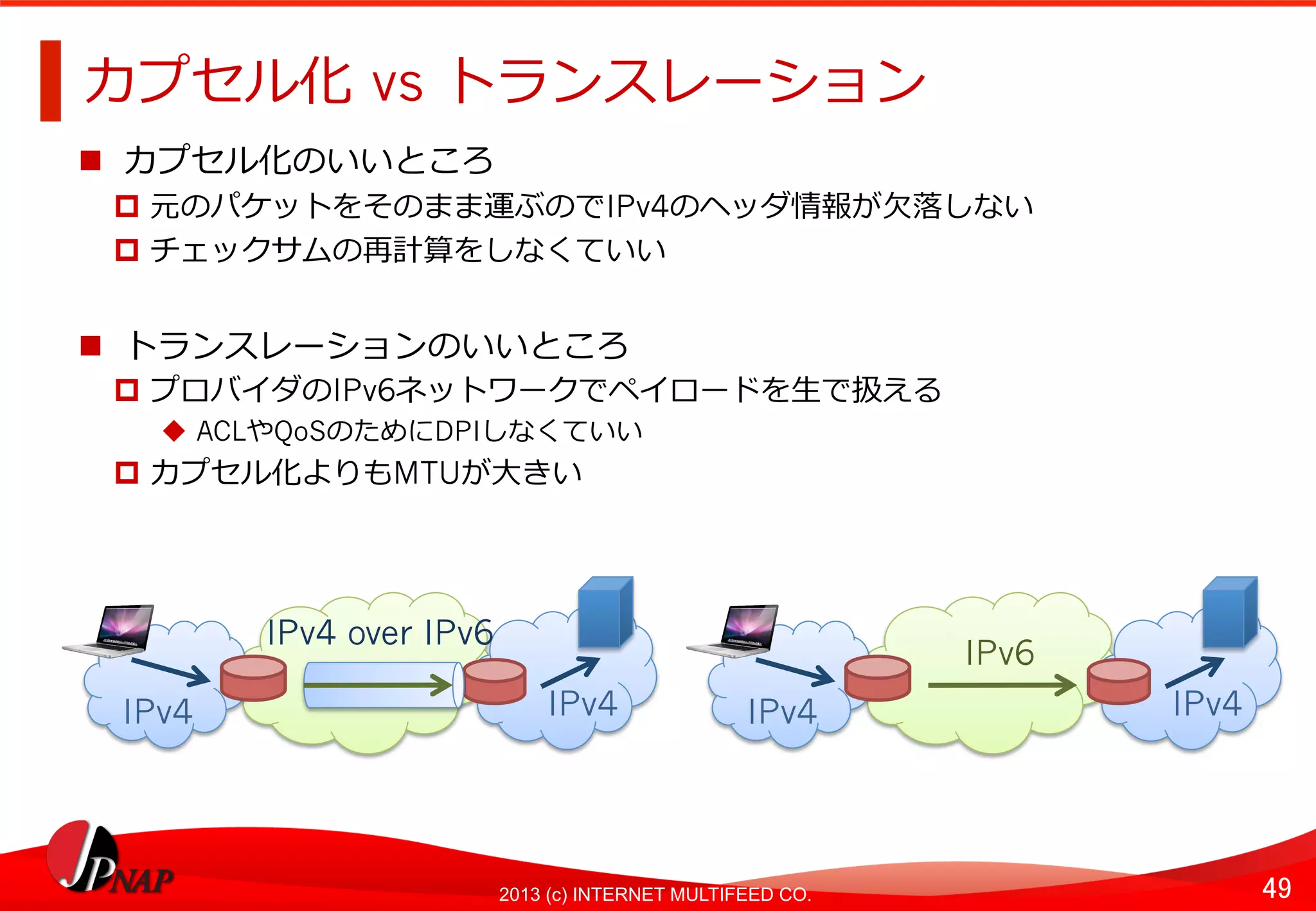 カプセル化 vs トランスレーション

■ カプセル化のいいところ

□ 元のパケットをそのまま運ぶのでIPv4のヘッダ情報が欠落しない

□ チェックサムの再計算をしなくていい

■ トランスレーションのいいところ

□ プロバイダのIPv6ネットワークでペイロードを生で扱える

◆ ACLやQoSのためにDPIしなくていい

□ カプセル化よりもMTUが大きい

IPv4 over IPv6

IPv4

IPv4

IPv6

IPv4

IPv4

JPNAP

2013 (c) INTERNET MULTIFEED CO.

49